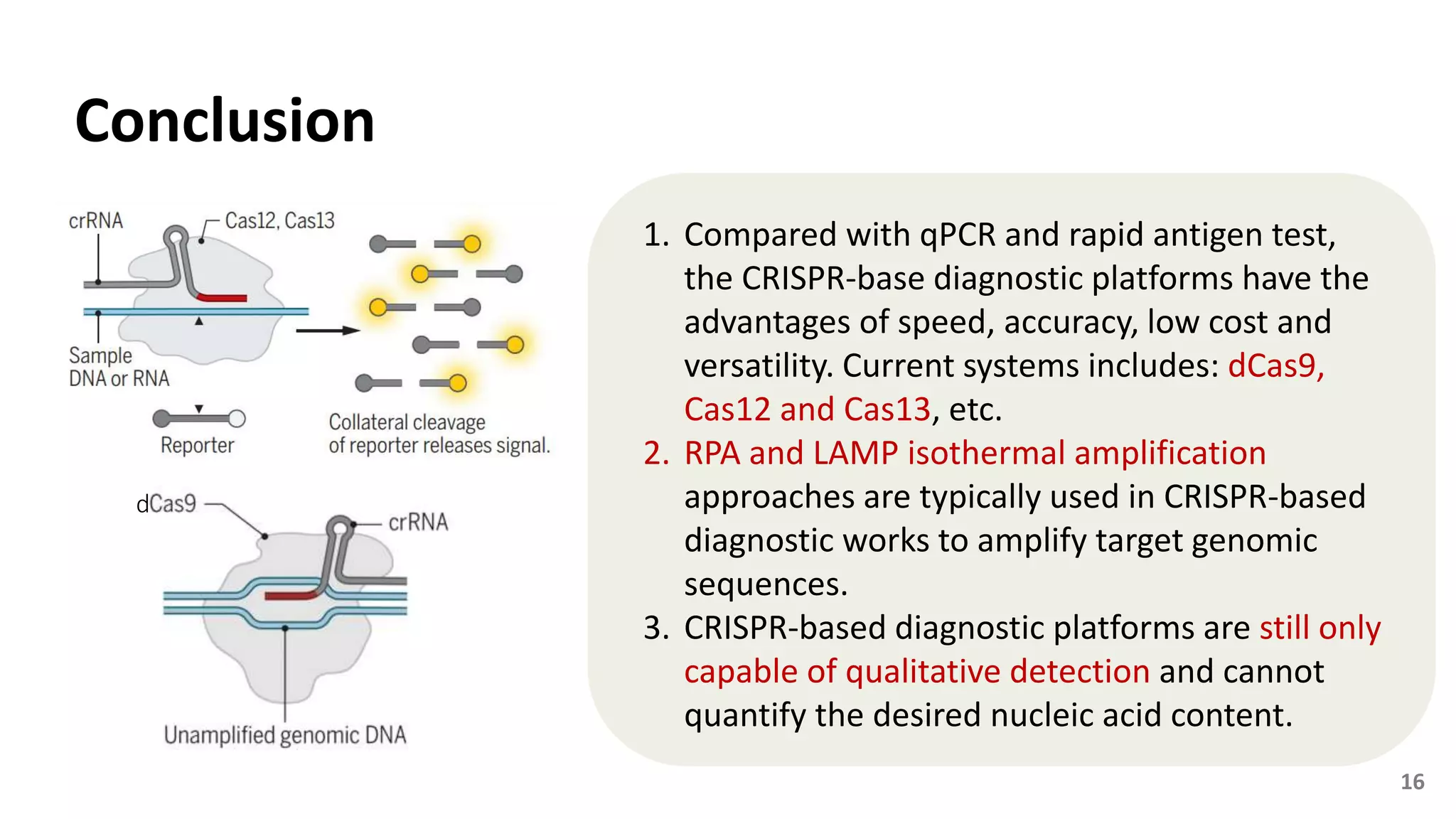 Conclusion

crRNA

Cas12, Cas13

Sample DNA or RNA

Reporter

Collateral cleavage of reporter releases signal.

dCas9

crRNA

Unamplified genomic DNA

1. Compared with qPCR and rapid antigen test, the CRISPR-base diagnostic platforms have the advantages of speed, accuracy, low cost and versatility. Current systems includes: dCas9, Cas12 and Cas13, etc.
2. RPA and LAMP isothermal amplification approaches are typically used in CRISPR-based diagnostic works to amplify target genomic sequences.
3. CRISPR-based diagnostic platforms are still only capable of qualitative detection and cannot quantify the desired nucleic acid content.

16